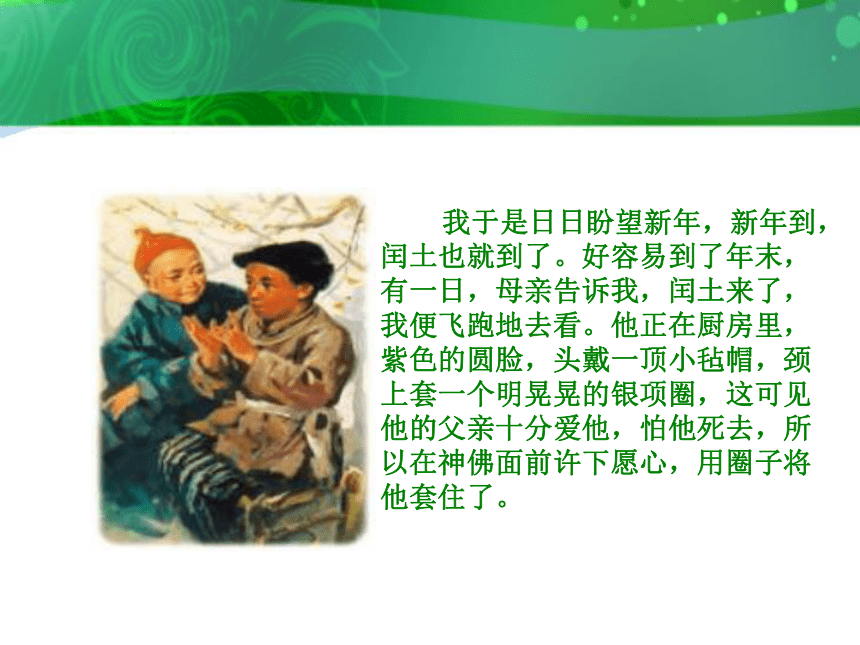 我于是日日盼望新年，新年到，闰土也就到了。好容易到了年末，有一日，母亲告诉我，闰土来了，我便飞跑地去看。他正在厨房里，紫色的圆脸，头戴一顶小毡帽，颈上套一个明晃晃的银项圈，这可见他的父亲十分爱他，怕他死去，所以在神佛面前许下愿心，用圈子将他套住了。